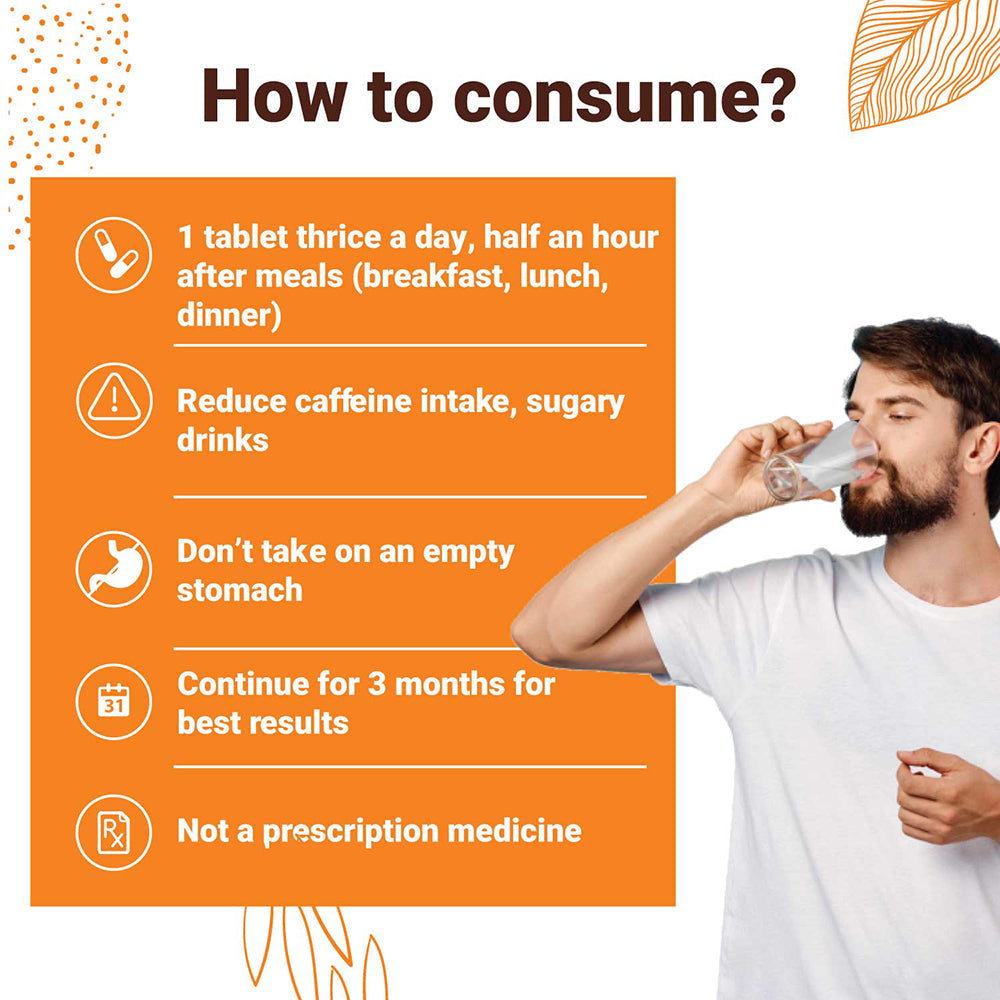 How to consume?

1 tablet thrice a day, half an hour after meals (breakfast, lunch, dinner)

Reduce caffeine intake, sugary drinks

Don't take on an empty stomach

31

Continue for 3 months for best results

Rx

Not a prescription medicine